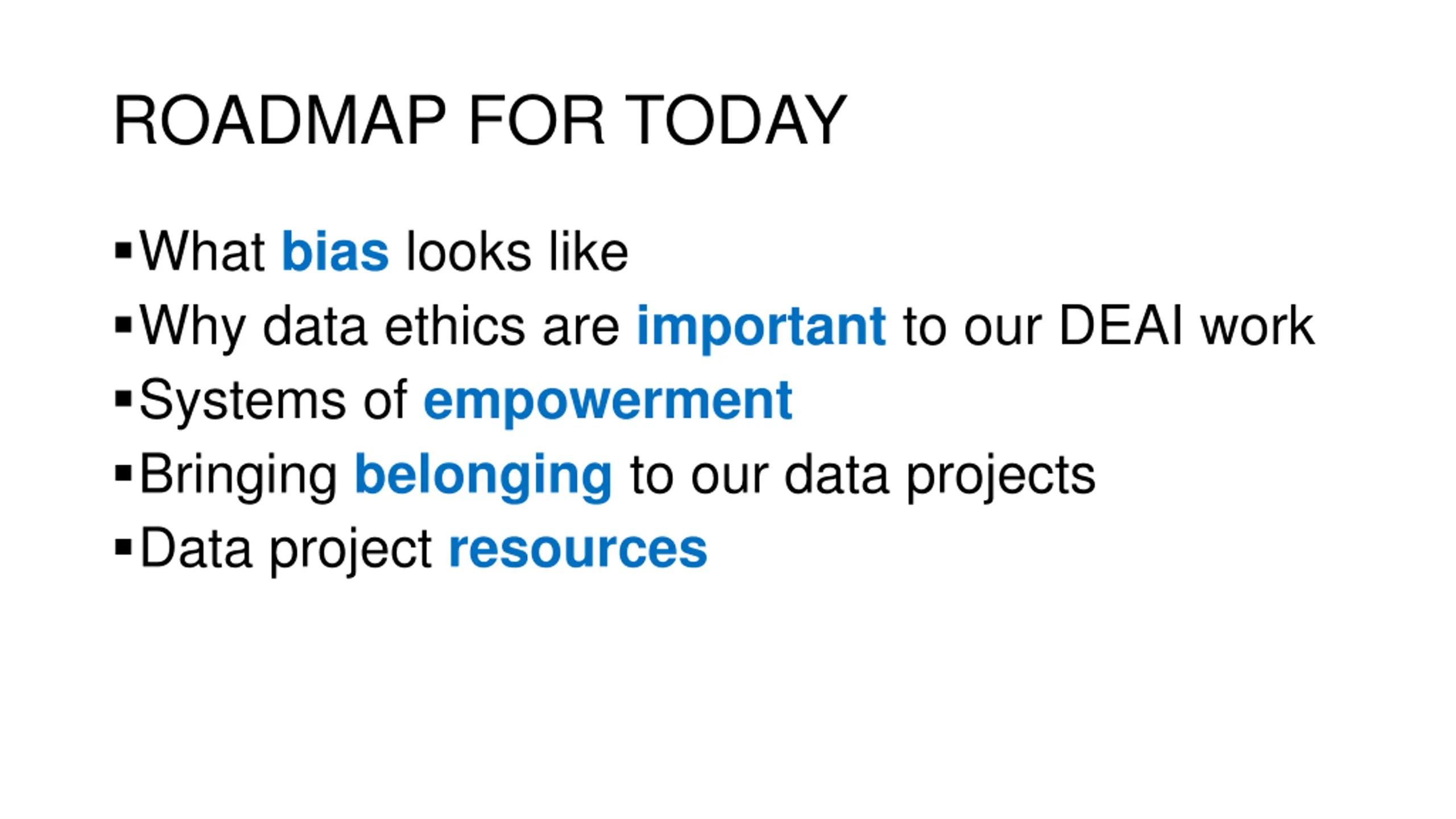 ROADMAP FOR TODAY

▪ What bias looks like
▪ Why data ethics are important to our DEAI work
▪ Systems of empowerment
▪ Bringing belonging to our data projects
▪ Data project resources